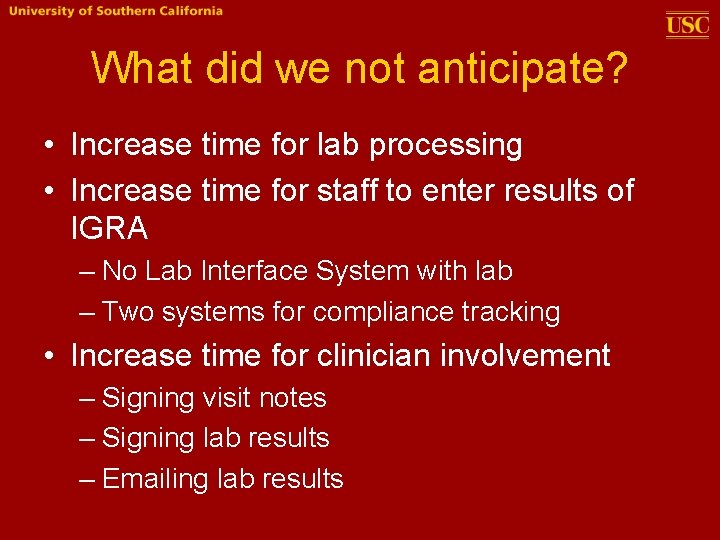 University of Southern California

USC

What did we not anticipate?

• Increase time for lab processing
• Increase time for staff to enter results of IGRA
– No Lab Interface System with lab
– Two systems for compliance tracking
• Increase time for clinician involvement
– Signing visit notes
– Signing lab results
– Emailing lab results